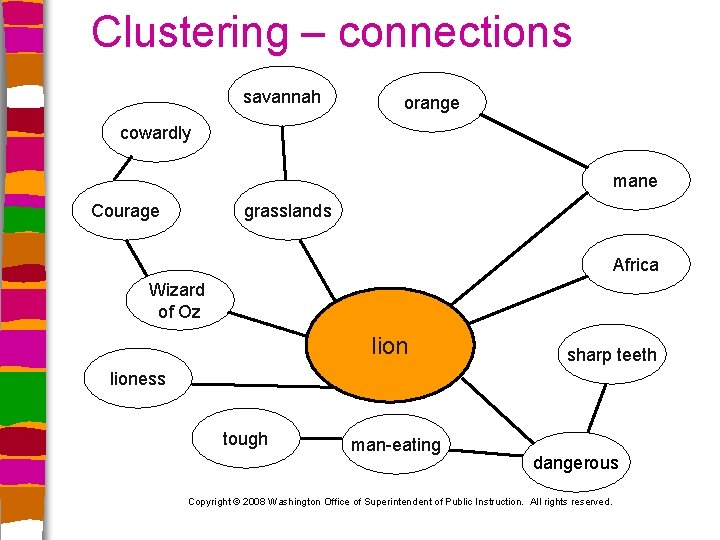 Clustering – connections

savannah

orange

cowardly

mane

Courage

grasslands

Africa

Wizard of Oz

lion

sharp teeth

lioness

tough

man-eating

dangerous

Copyright © 2008 Washington Office of Superintendent of Public Instruction. All rights reserved.